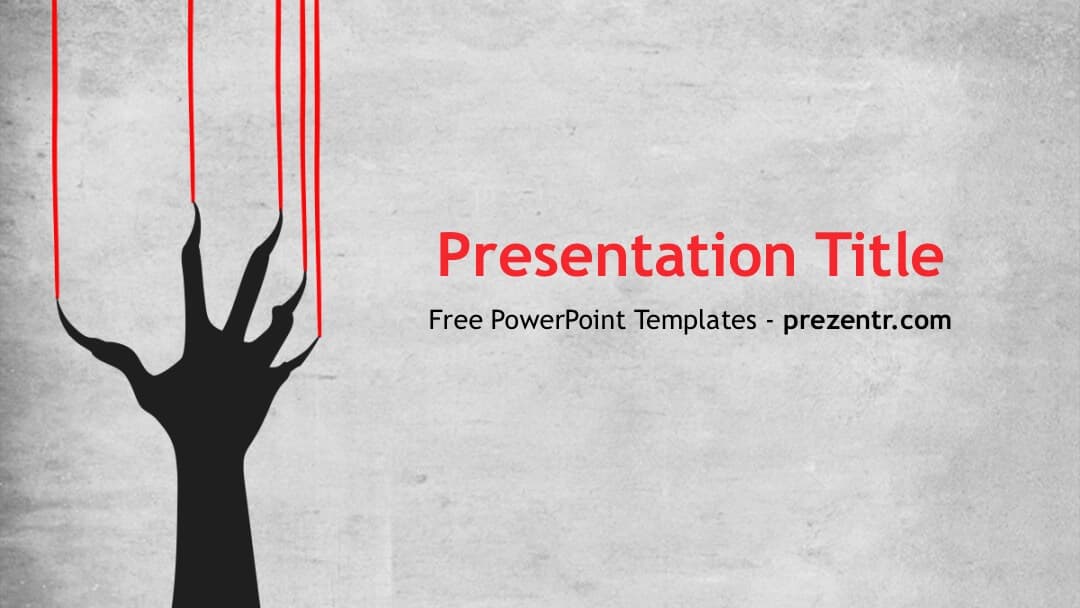 Presentation Title

Free PowerPoint Templates - prezentr.com